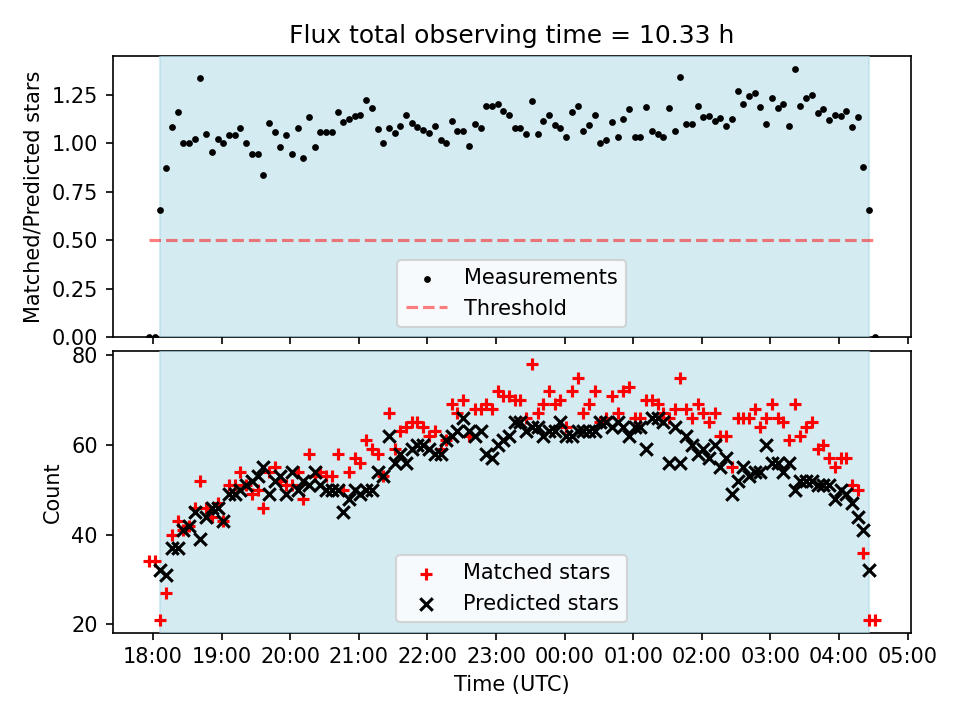 Flux total observing time = 10.33 h

Matched/Predicted stars

1.25
1.00
0.75
0.50
0.25
0.00

Measurements
Threshold

Count

80
60
40
20

Matched stars
Predicted stars

18:00 19:00 20:00 21:00 22:00 23:00 00:00 01:00 02:00 03:00 04:00 05:00

Time (UTC)